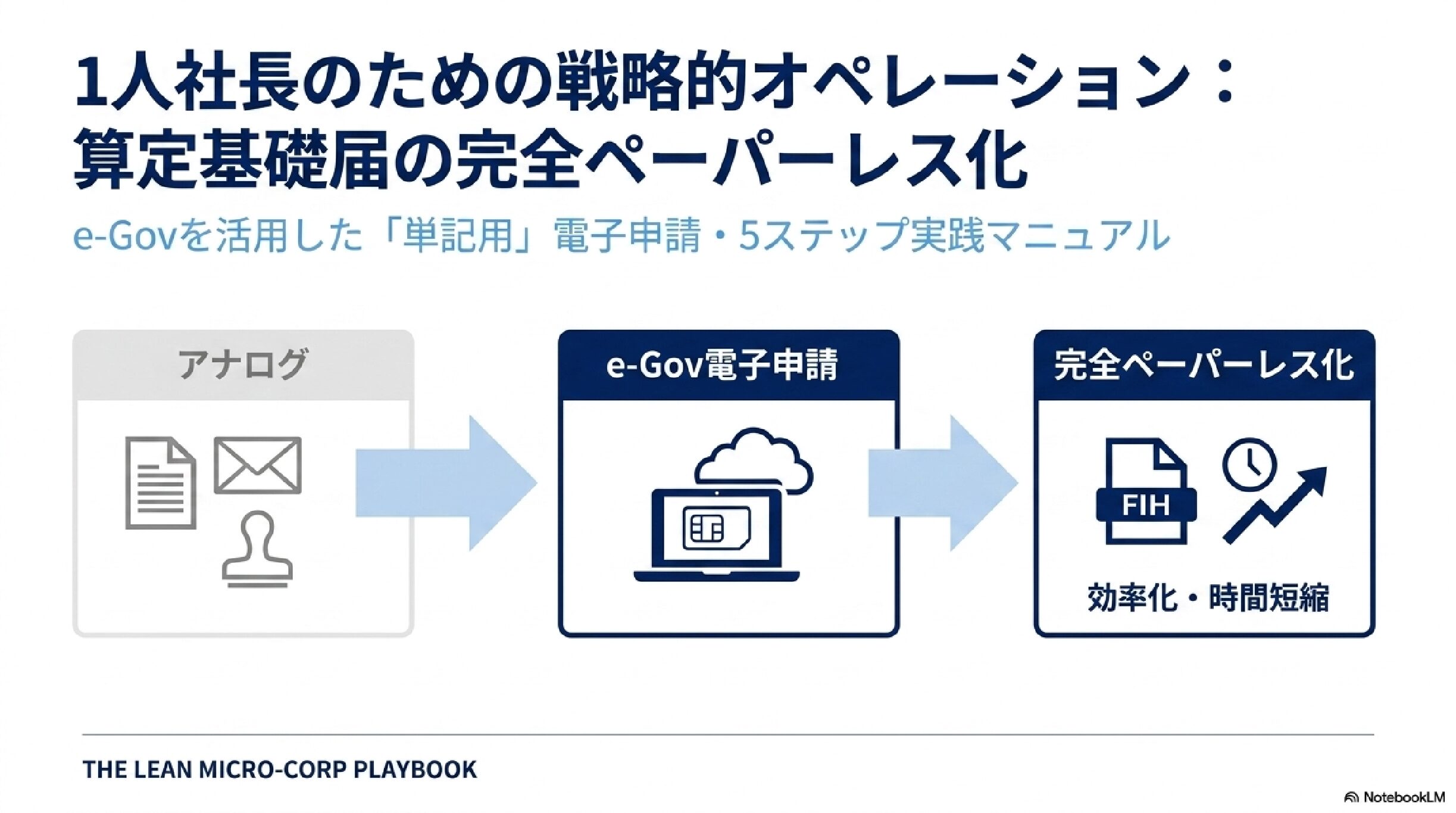 1人社長のための戦略的オペレーション：
算定基礎届の完全ペーパーレス化

e-Govを活用した「単記用」電子申請・5ステップ実践マニュアル

アナログ

e-Gov電子申請

完全ペーパーレス化

FIH

効率化・時間短縮

THE LEAN MICRO-CORP PLAYBOOK

NotebookLM